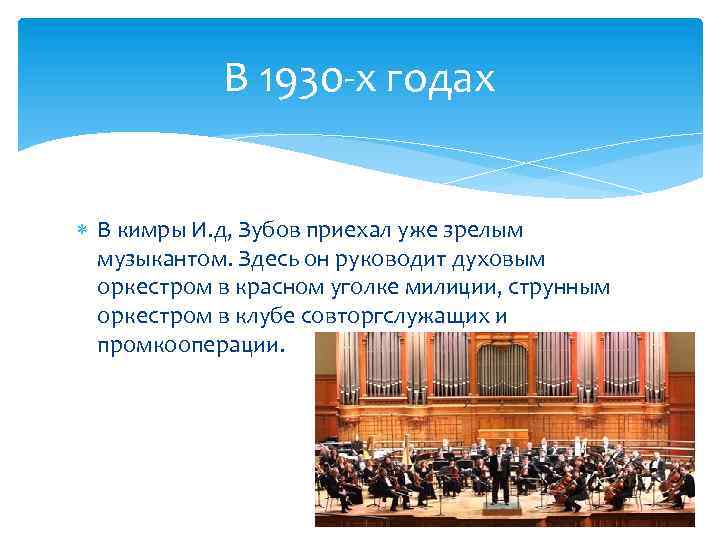 В 1930-х годах

В кимры И.д, Зубов приехал уже зрелым музыкантом. Здесь он руководит духовым оркестром в красном уголке милиции, струнным оркестром в клубе совторгслужащих и промкооперации.